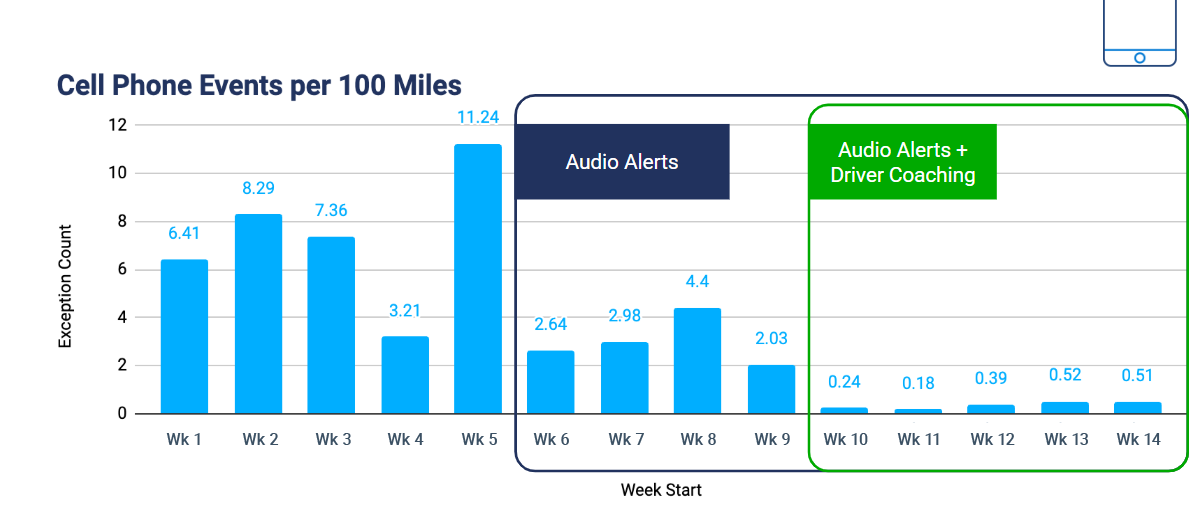 Cell Phone Events per 100 Miles

Audio Alerts

Audio Alerts + Driver Coaching

Exception Count

12
10
8
6
4
2
0

6.41
8.29
7.36
3.21
11.24
2.64
2.98
4.4
2.03
0.24
0.18
0.39
0.52
0.51

Wk 1 Wk 2 Wk 3 Wk 4 Wk 5 Wk 6 Wk 7 Wk 8 Wk 9 Wk 10 Wk 11 Wk 12 Wk 13 Wk 14

Week Start